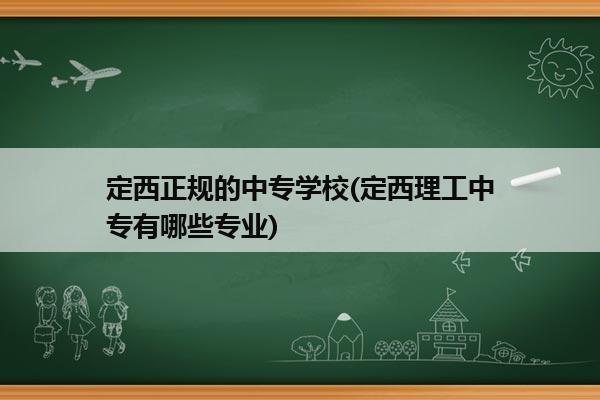 定西正规的中专学校(定西理工中专有哪些专业)